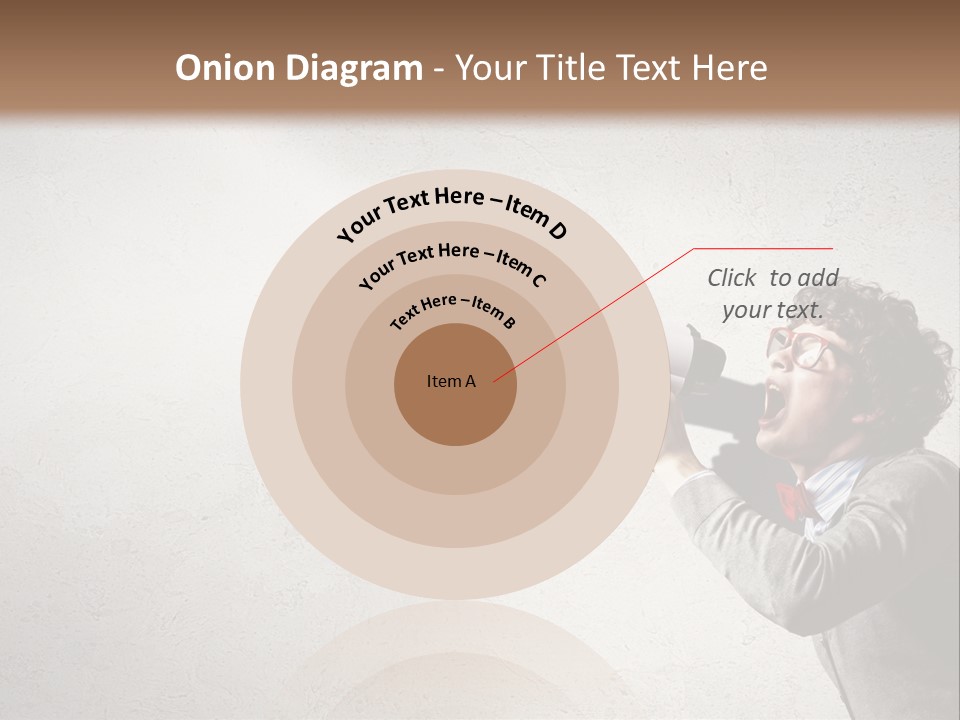 Onion Diagram - Your Title Text Here

Your Text Here – Item D

Your Text Here – Item C

Text Here – Item B

Item A

Click to add your text.